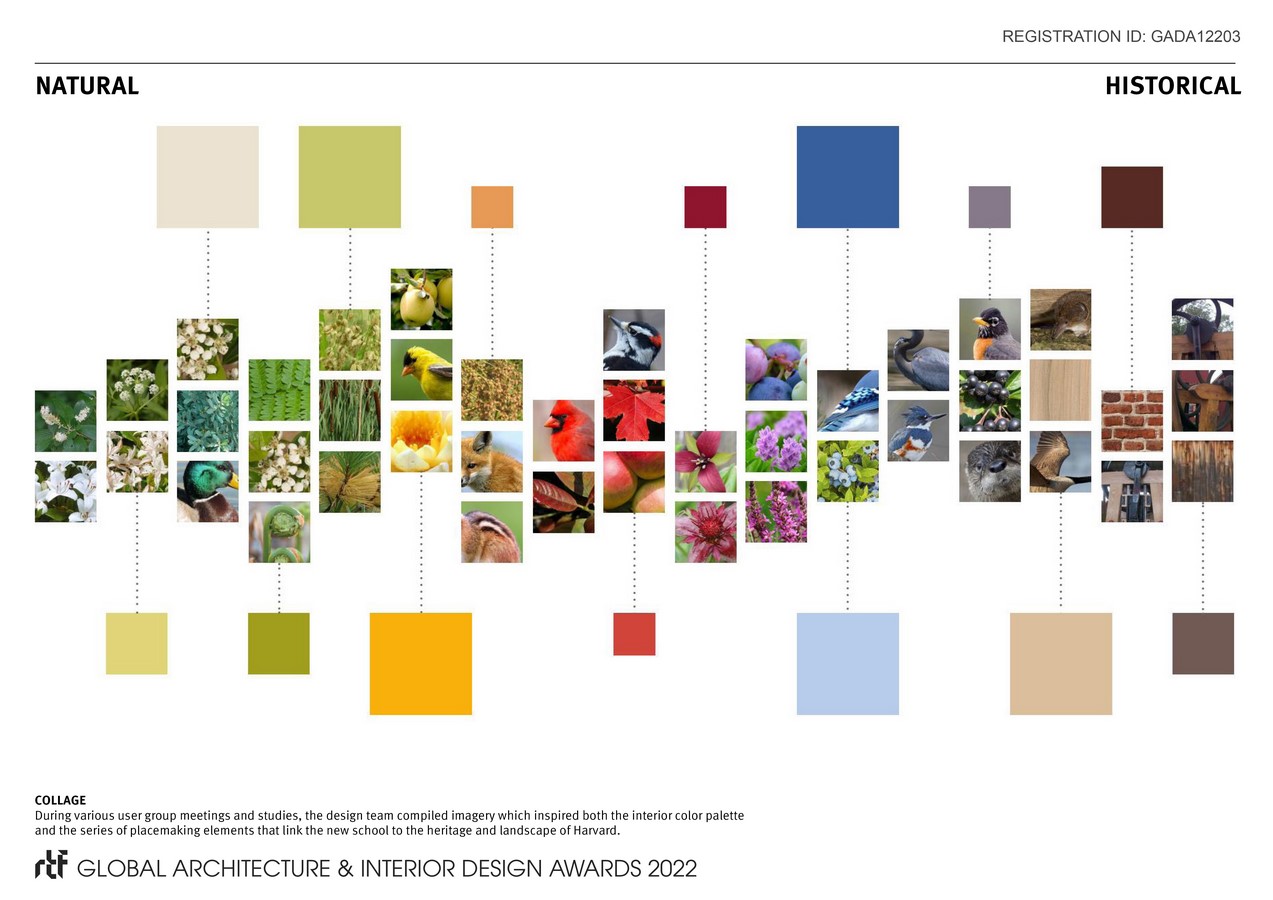 REGISTRATION ID: GADA12203

NATURAL

HISTORICAL

COLLAGE
During various user group meetings and studies, the design team compiled imagery which inspired both the interior color palette and the series of placemaking elements that link the new school to the heritage and landscape of Harvard.

rtf GLOBAL ARCHITECTURE & INTERIOR DESIGN AWARDS 2022